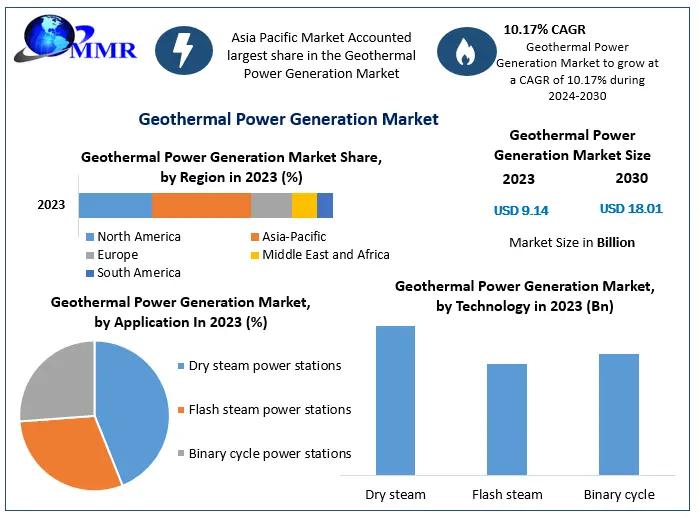 MMR

Asia Pacific Market Accounted largest share in the Geothermal Power Generation Market

10.17% CAGR
Geothermal Power Generation Market to grow at a CAGR of 10.17% during 2024-2030

Geothermal Power Generation Market

Geothermal Power Generation Market Share, by Region in 2023 (%)

2023

North America
Asia-Pacific
Europe
Middle East and Africa
South America

Geothermal Power Generation Market Size
2023
2030
USD 9.14
USD 18.01
Market Size in Billion

Geothermal Power Generation Market, by Application In 2023 (%)

Dry steam power stations
Flash steam power stations
Binary cycle power stations

Geothermal Power Generation Market, by Technology in 2023 (Bn)

Dry steam
Flash steam
Binary cycle